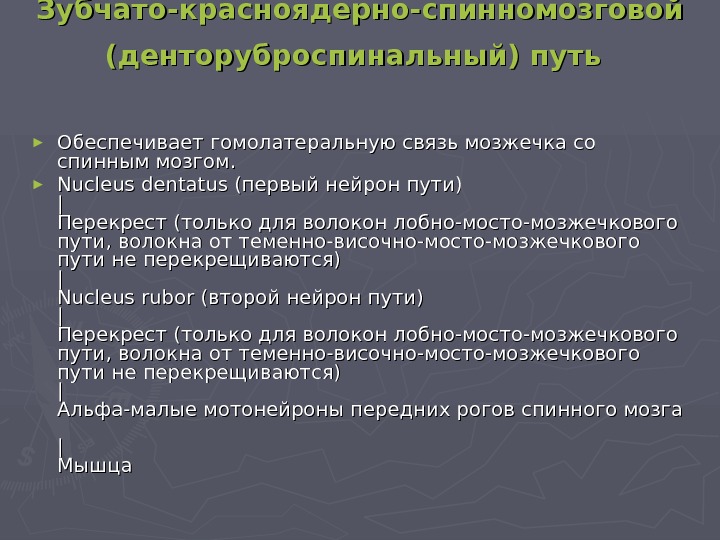 Зубчато-красноядерно-спинномозговой (денторуброспинальный) путь

► Обеспечивает гомолатеральную связь мозжечка со спинным мозгом.

► Nucleus dentatus (первый нейрон пути)
|
Перекрест (только для волокон лобно-мосто-мозжечкового пути, волокна от теменно-височно-мосто-мозжечкового пути не перекрещиваются)
|
Nucleus rubor (второй нейрон пути)
|
Перекрест (только для волокон лобно-мосто-мозжечкового пути, волокна от теменно-височно-мосто-мозжечкового пути не перекрещиваются)
|
Альфа-малые мотонейроны передних рогов спинного мозга

|
Мышца